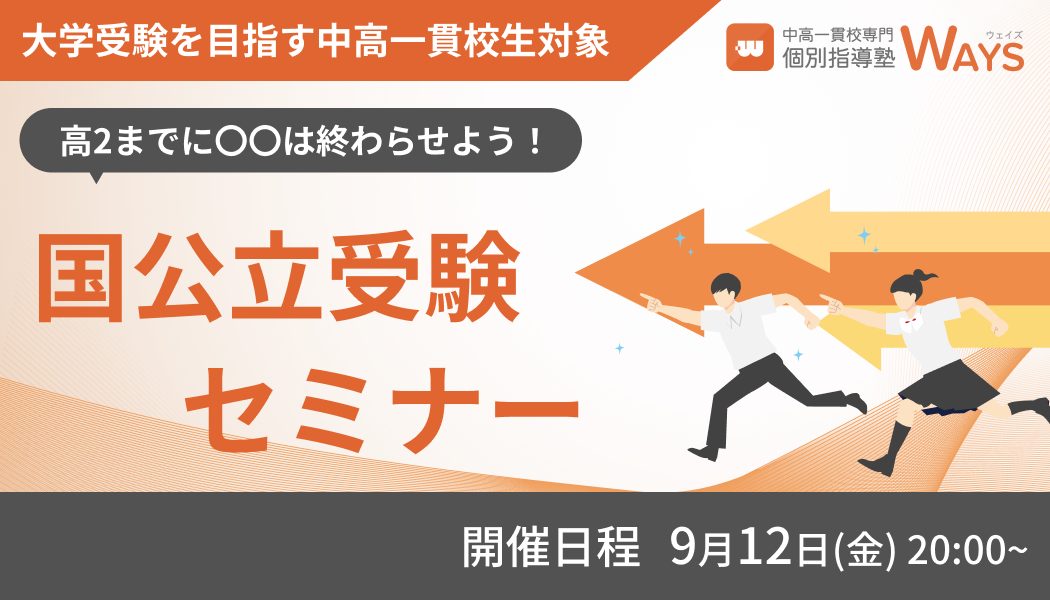 大学受験を目指す中高一貫校生対象

中高一貫校専門
個別指導塾 WAYS ウェイズ

高2までに〇〇は終わらせよう！

国公立受験
セミナー

開催日程 9月12日(金) 20:00~